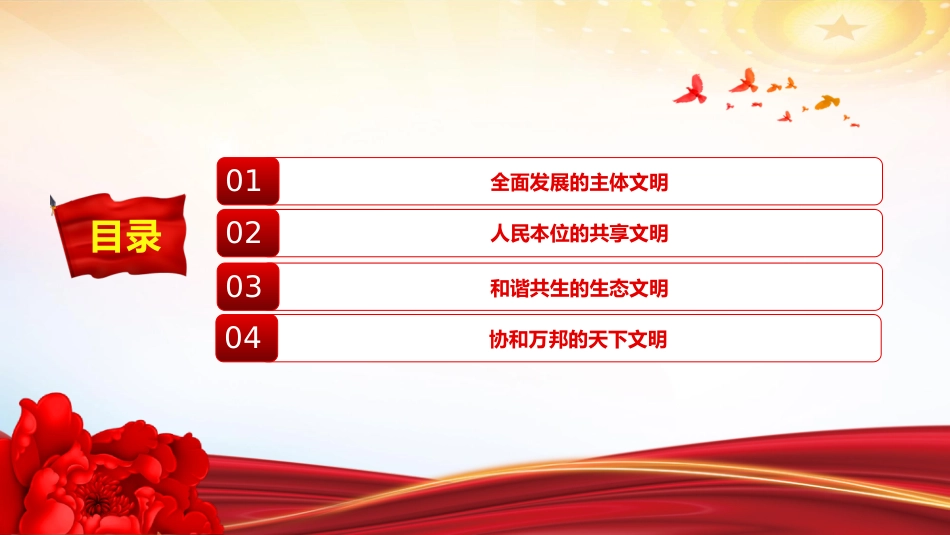 目录

01 全面发展的主体文明

02 人民本位的共享文明

03 和谐共生的生态文明

04 协和万邦的天下文明